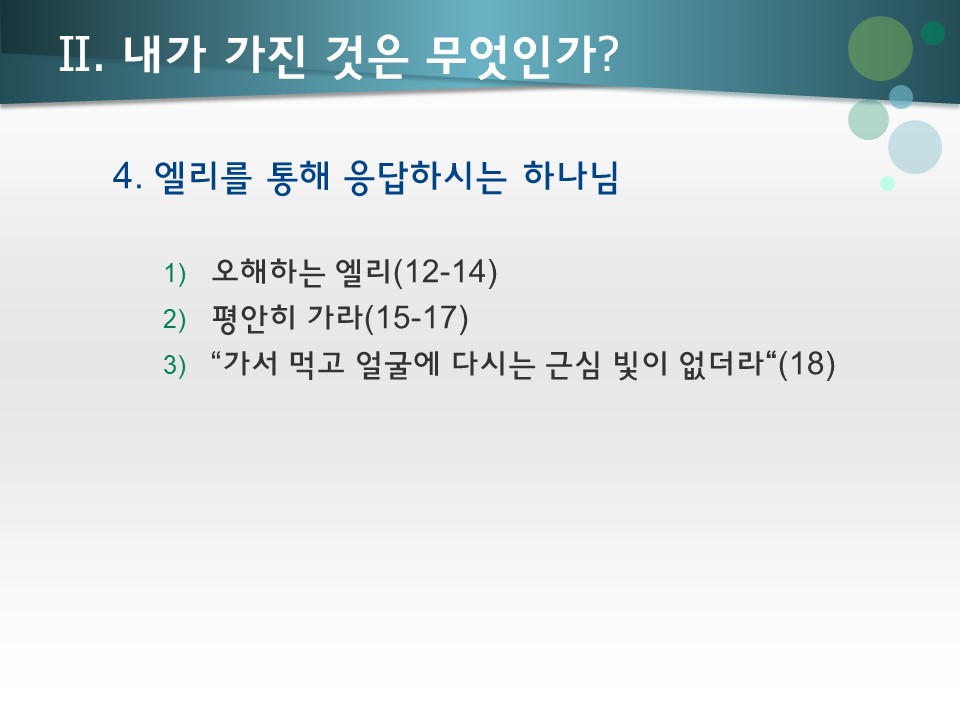 II. 내가 가진 것은 무엇인가?

4. 엘리를 통해 응답하시는 하나님

1) 오해하는 엘리(12-14)
2) 평안히 가라(15-17)
3) “가서 먹고 얼굴에 다시는 근심 빛이 없더라“(18)